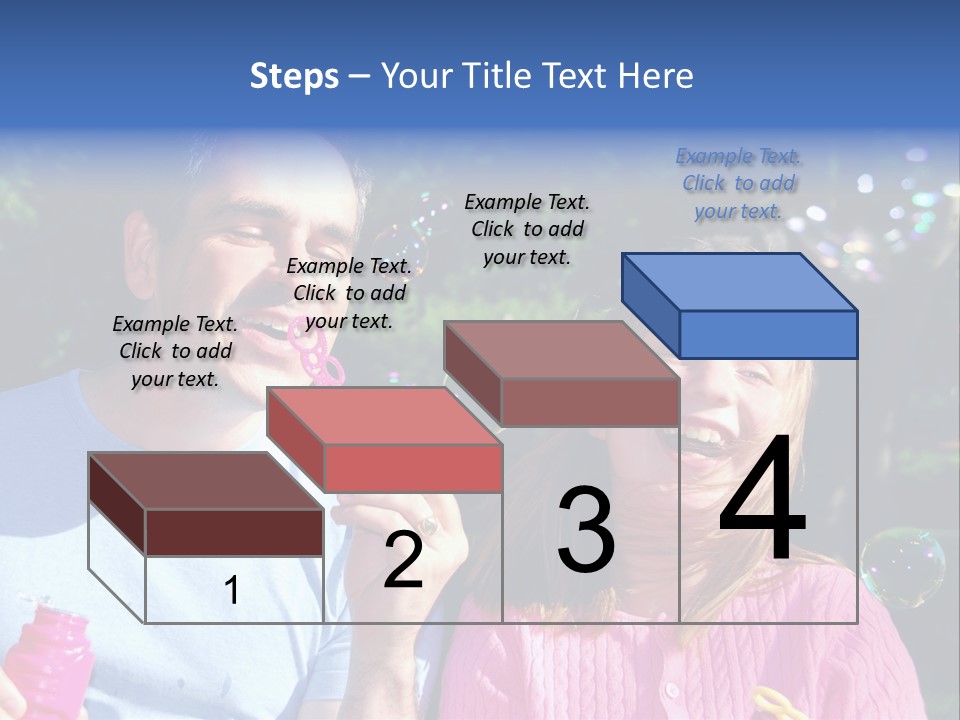 Steps – Your Title Text Here

Example Text. Click to add your text.

Example Text. Click to add your text.

Example Text. Click to add your text.

Example Text. Click to add your text.

1

2

3

4